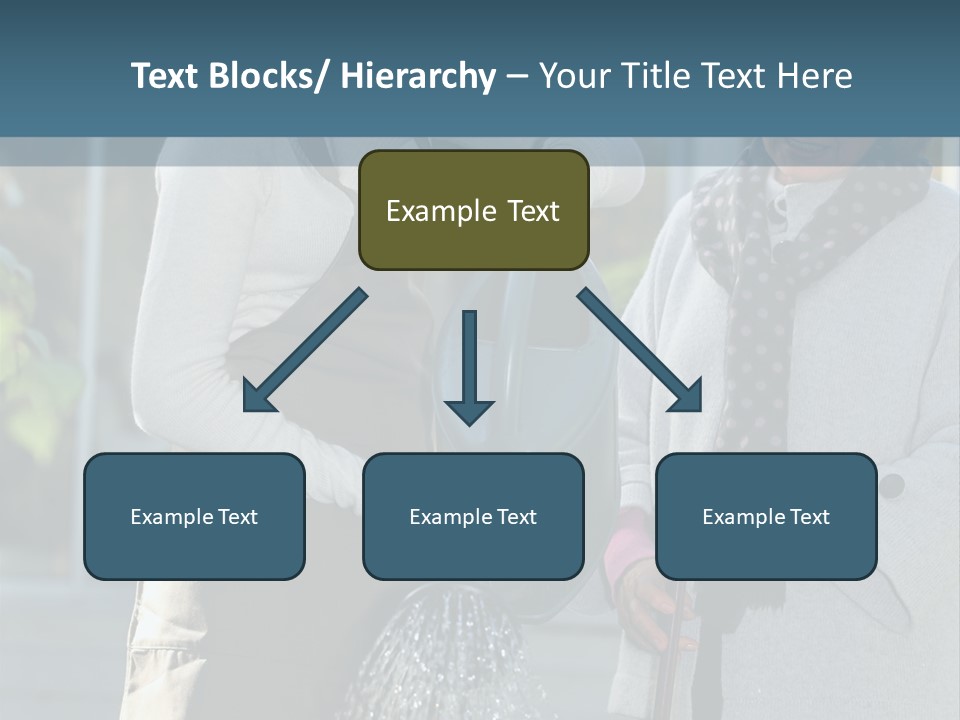 Text Blocks/ Hierarchy – Your Title Text Here

Example Text

Example Text

Example Text

Example Text